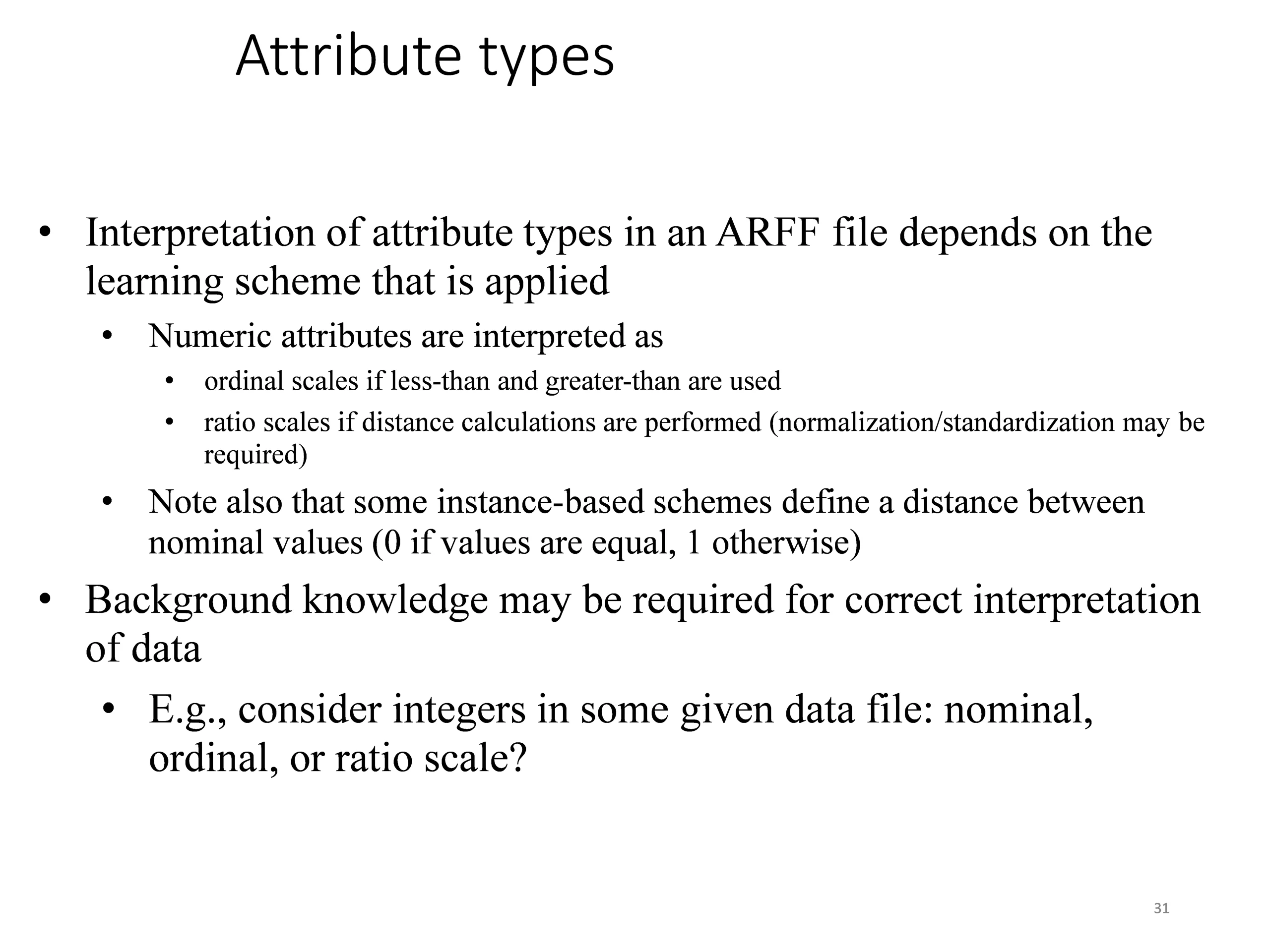 Attribute types

• Interpretation of attribute types in an ARFF file depends on the learning scheme that is applied
  • Numeric attributes are interpreted as
    • ordinal scales if less-than and greater-than are used
    • ratio scales if distance calculations are performed (normalization/standardization may be required)
  • Note also that some instance-based schemes define a distance between nominal values (0 if values are equal, 1 otherwise)
• Background knowledge may be required for correct interpretation of data
  • E.g., consider integers in some given data file: nominal, ordinal, or ratio scale?

31